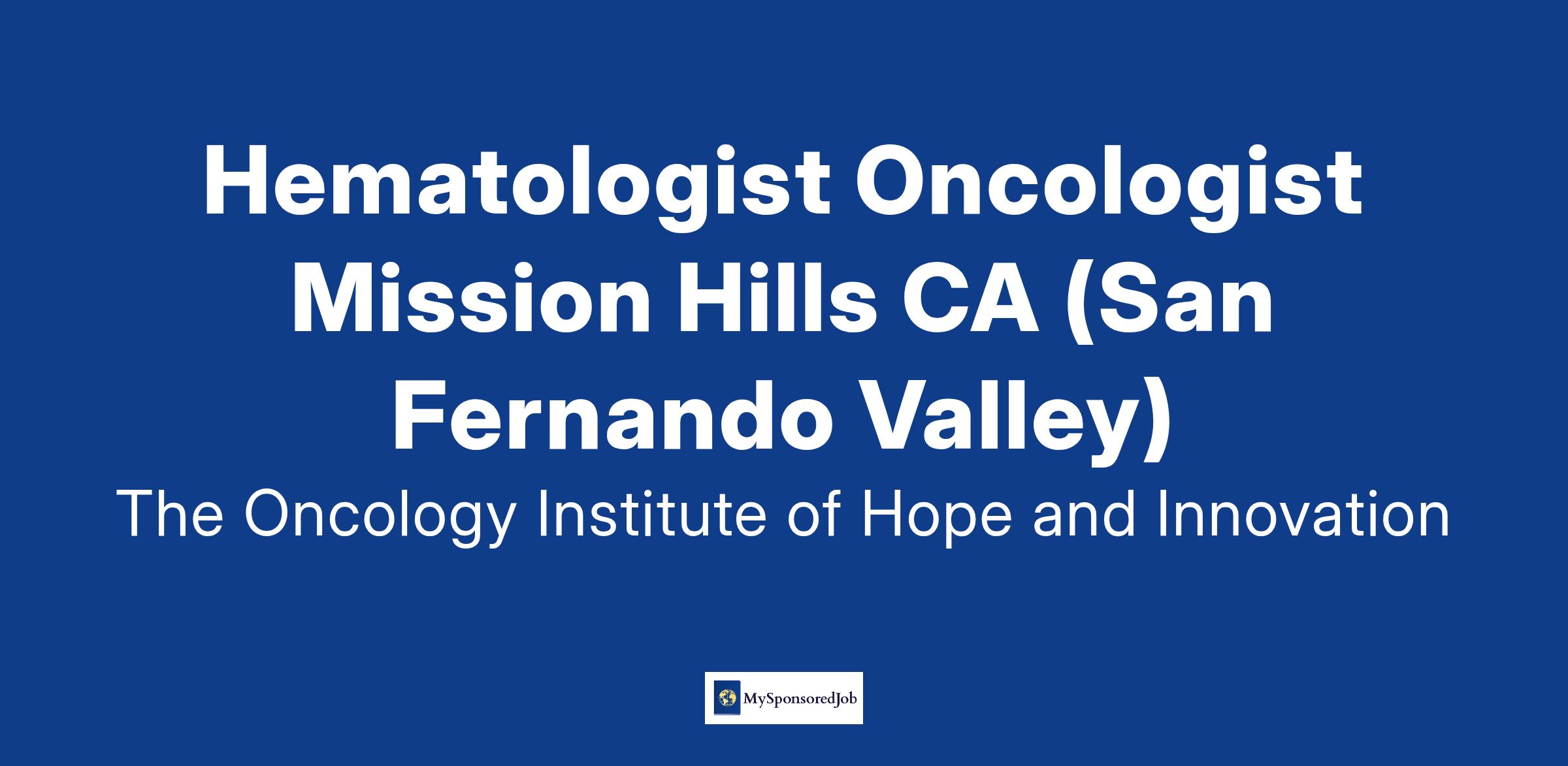 Hematologist Oncologist Mission Hills CA (San Fernando Valley)

The Oncology Institute of Hope and Innovation

MySponsoredJob